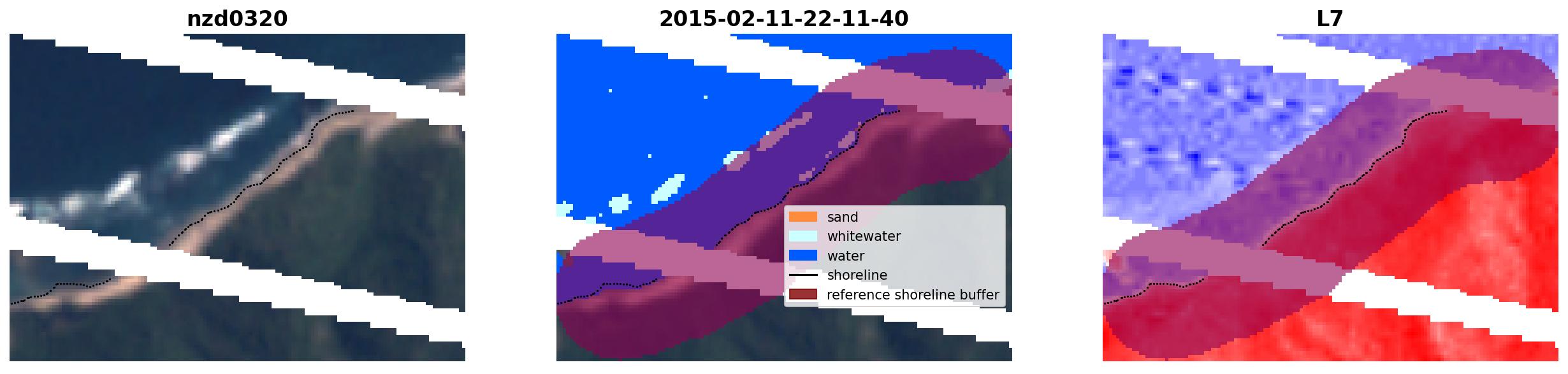 nzd0320

2015-02-11-22-11-40

sand
whitewater
water
shoreline
reference shoreline buffer

L7